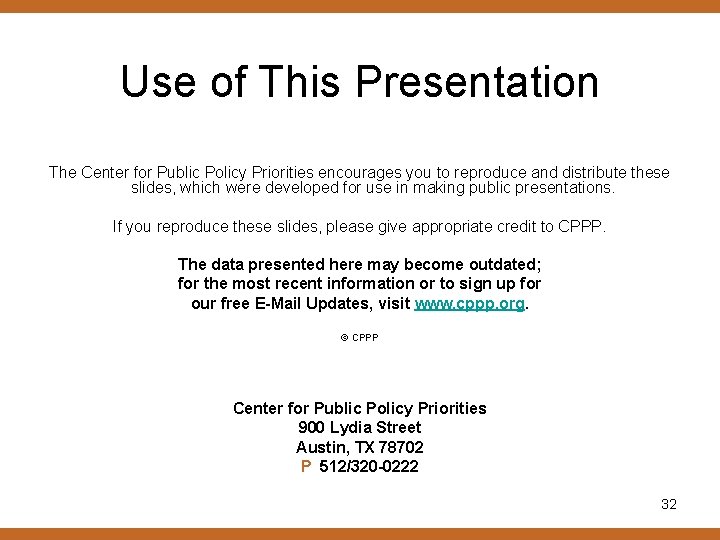 Use of This Presentation

The Center for Public Policy Priorities encourages you to reproduce and distribute these slides, which were developed for use in making public presentations.

If you reproduce these slides, please give appropriate credit to CPPP.

The data presented here may become outdated; for the most recent information or to sign up for our free E-Mail Updates, visit www.cppp.org.

© CPPP

Center for Public Policy Priorities
900 Lydia Street
Austin, TX 78702
P 512/320-0222

32